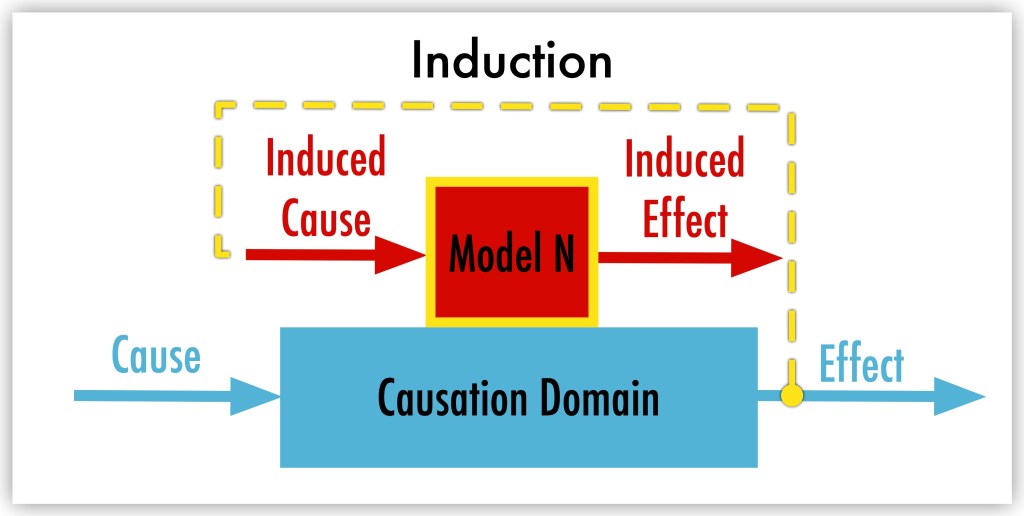 Induction

Induced Cause

Model N

Induced Effect

Cause

Causation Domain

Effect